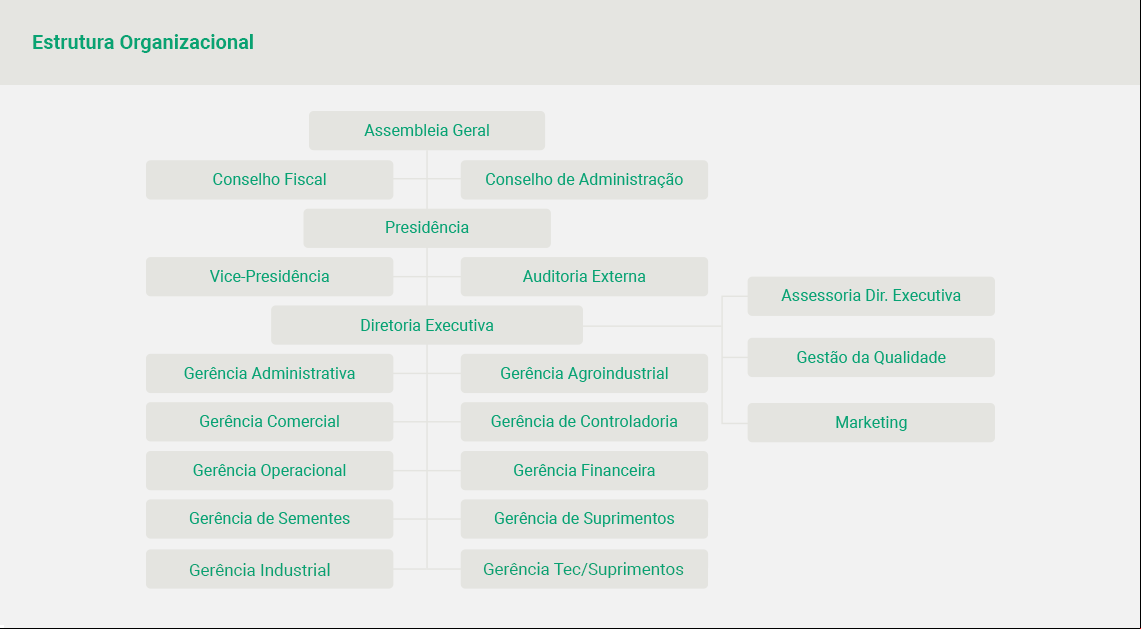 Estrutura Organizacional

Assembleia Geral

Conselho Fiscal

Conselho de Administração

Presidência

Vice-Presidência

Auditoria Externa

Diretoria Executiva

Assessoria Dir. Executiva

Gestão da Qualidade

Marketing

Gerência Administrativa

Gerência Agroindustrial

Gerência Comercial

Gerência de Controladoria

Gerência Operacional

Gerência Financeira

Gerência de Sementes

Gerência de Suprimentos

Gerência Industrial

Gerência Tec/Suprimentos